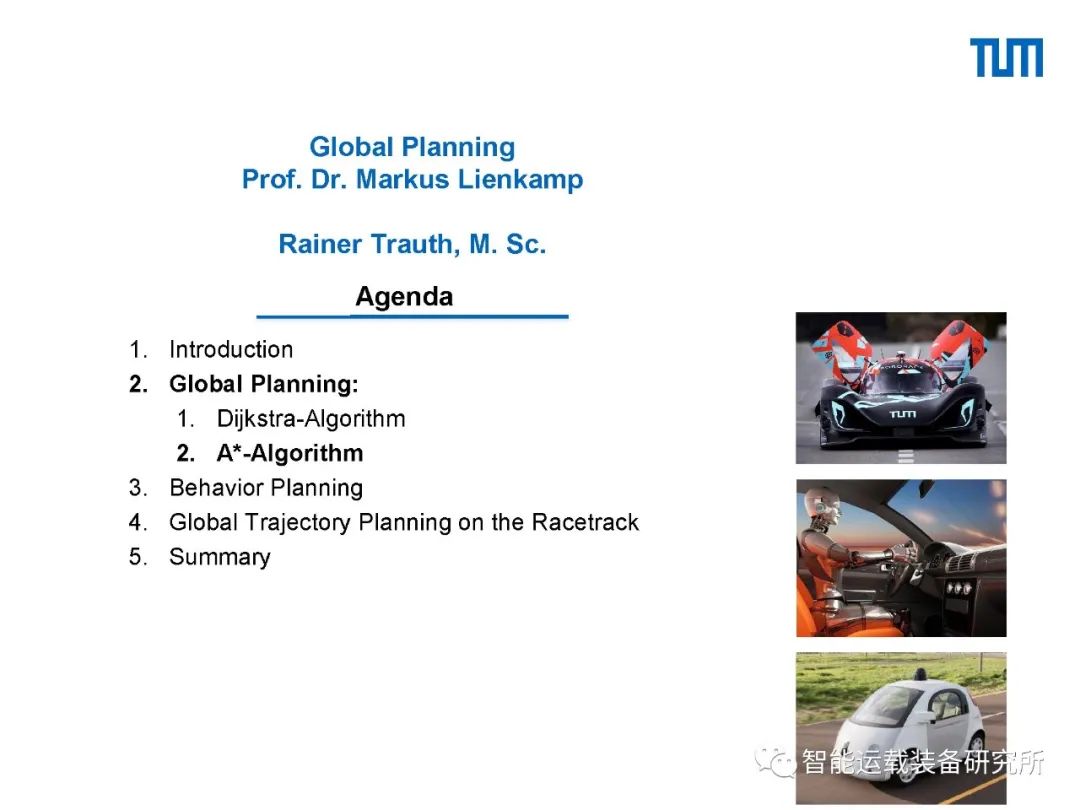 TUM

Global Planning
Prof. Dr. Markus Lienkamp

Rainer Trauth, M. Sc.

Agenda

1. Introduction
2. Global Planning:
1. Dijkstra-Algorithm
2. A*-Algorithm
3. Behavior Planning
4. Global Trajectory Planning on the Racetrack
5. Summary

TUM

智能运载装备研究所